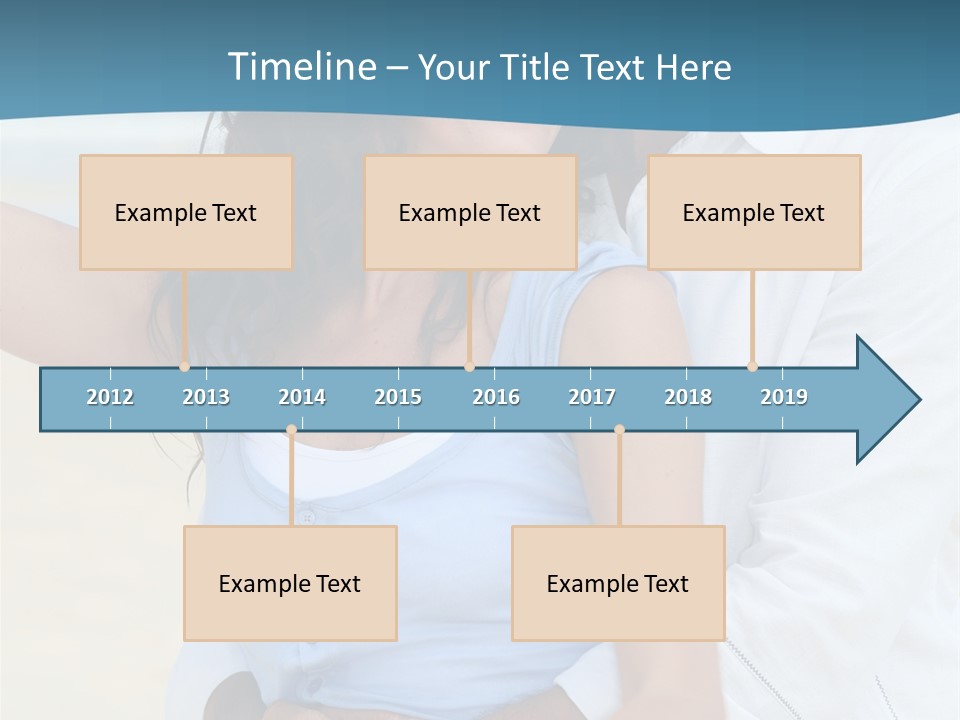 Timeline – Your Title Text Here

Example Text

Example Text

Example Text

2012 2013 2014 2015 2016 2017 2018 2019

Example Text

Example Text